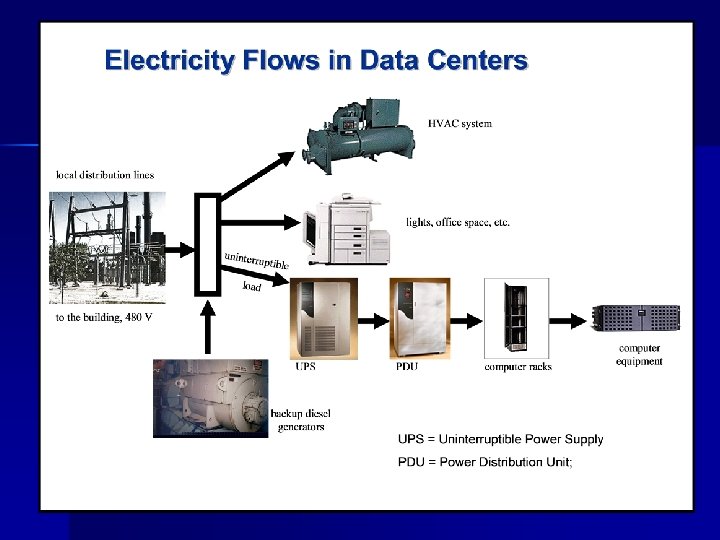 Electricity Flows in Data Centers

HVAC system

local distribution lines

lights, office space, etc.

uninterruptible load

to the building, 480 V

UPS

PDU

computer racks

computer equipment

backup diesel generators

UPS = Uninterruptible Power Supply

PDU = Power Distribution Unit;